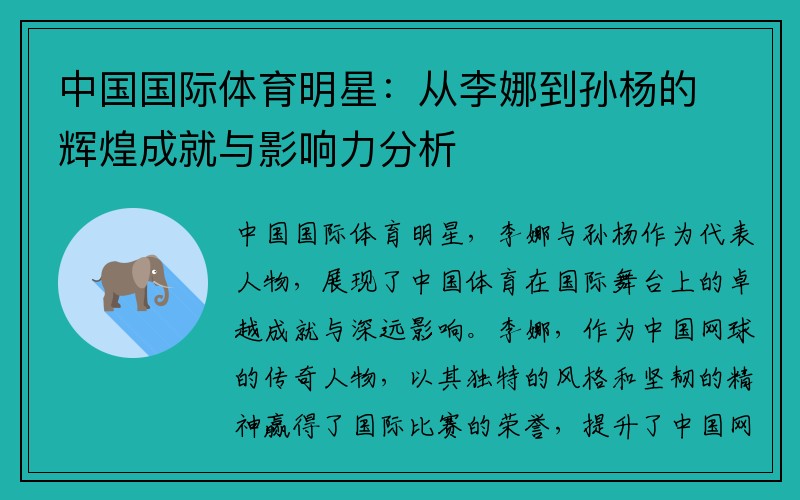 中国国际体育明星：从李娜到孙杨的辉煌成就与影响力分析

中国国际体育明星，李娜与孙杨作为代表人物，展现了中国体育在国际舞台上的卓越成就与深远影响。李娜，作为中国网球的传奇人物，以其独特的风格和坚韧的精神赢得了国际比赛的荣誉，提升了中国网